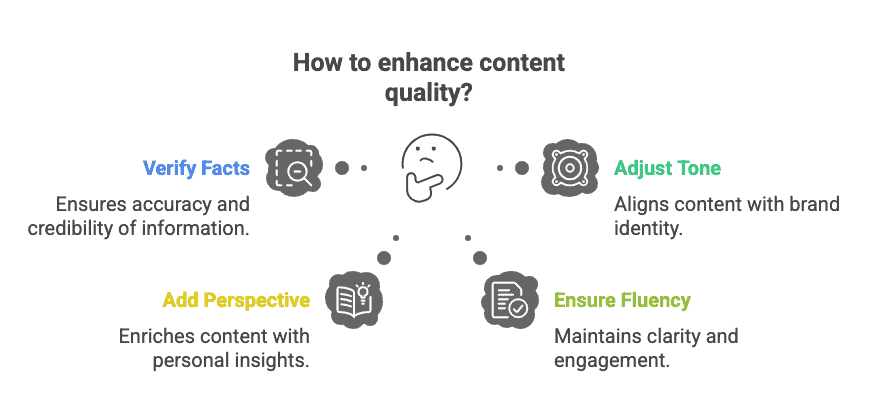 How to enhance content quality?

Verify Facts

Ensures accuracy and credibility of information.

Adjust Tone

Aligns content with brand identity.

Add Perspective

Enriches content with personal insights.

Ensure Fluency

Maintains clarity and engagement.